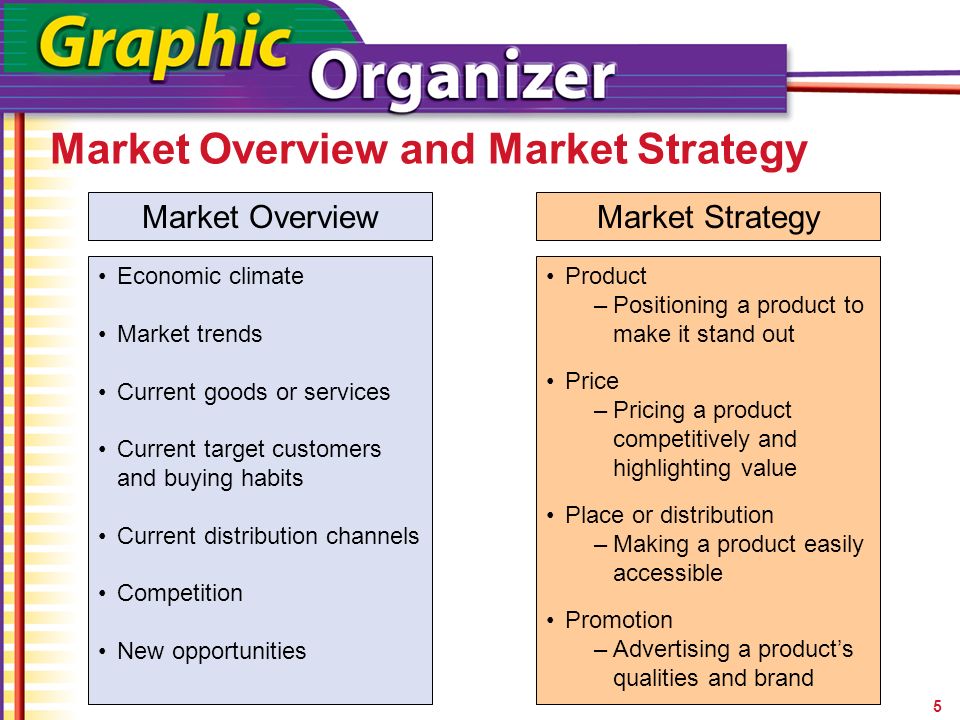 Graphic Organizer

Market Overview and Market Strategy

Market Overview

• Economic climate
• Market trends
• Current goods or services
• Current target customers and buying habits
• Current distribution channels
• Competition
• New opportunities

Market Strategy

• Product
– Positioning a product to make it stand out
• Price
– Pricing a product competitively and highlighting value
• Place or distribution
– Making a product easily accessible
• Promotion
– Advertising a product's qualities and brand

5